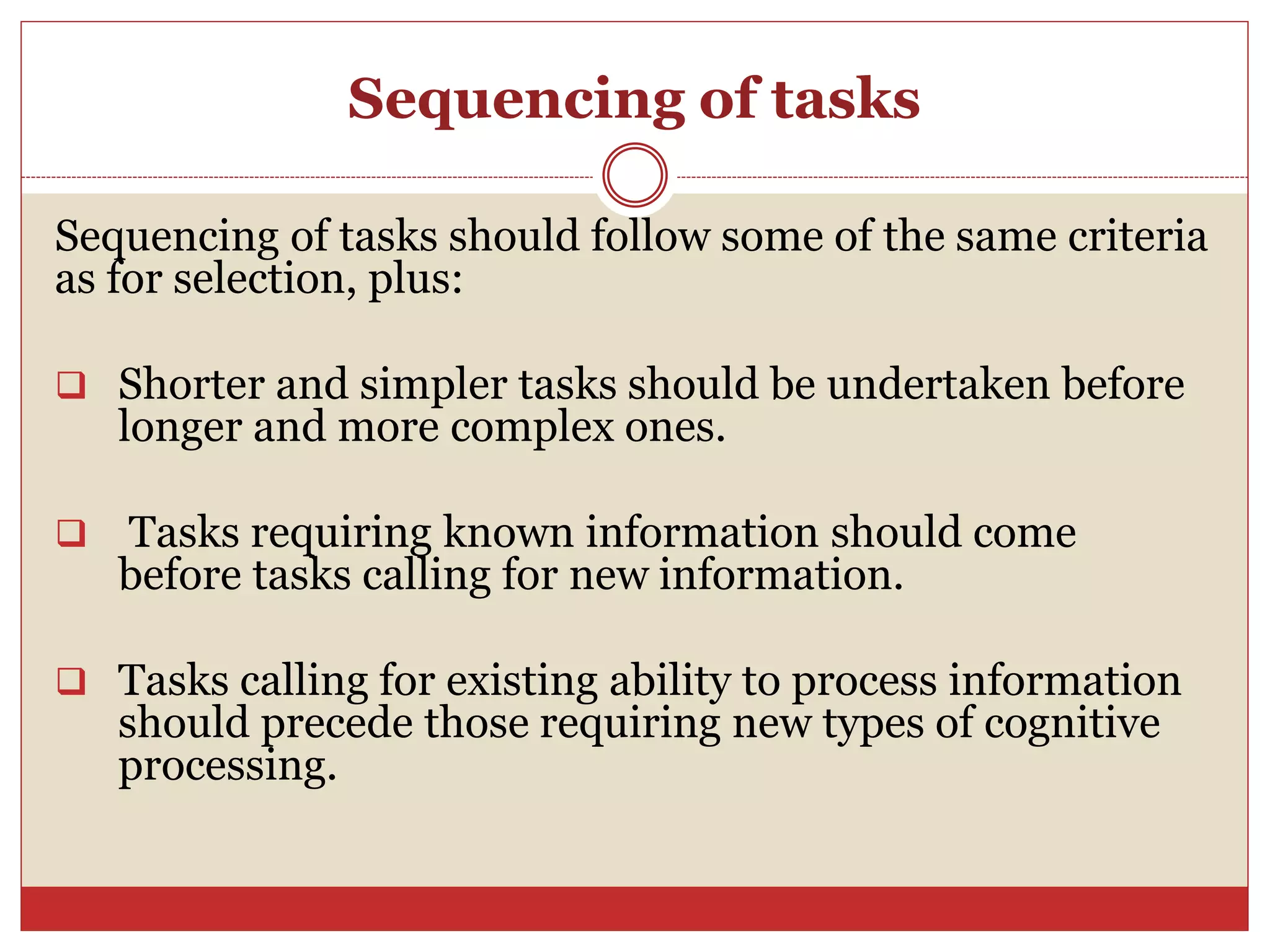 Sequencing of tasks

Sequencing of tasks should follow some of the same criteria as for selection, plus:

❑ Shorter and simpler tasks should be undertaken before longer and more complex ones.

❑ Tasks requiring known information should come before tasks calling for new information.

❑ Tasks calling for existing ability to process information should precede those requiring new types of cognitive processing.